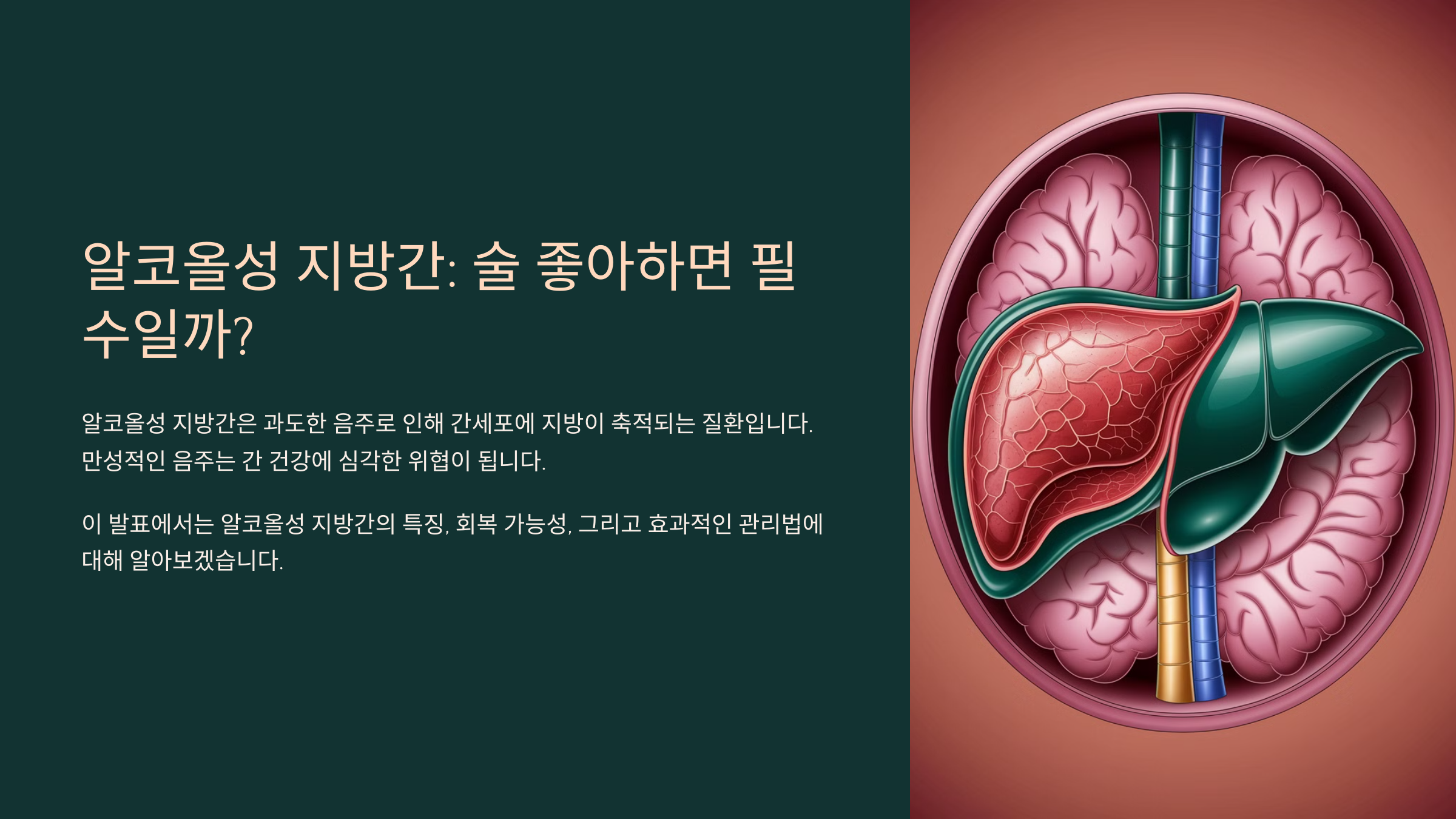 알코올성 지방간: 술 좋아하면 필수일까?

알코올성 지방간은 과도한 음주로 인해 간세포에 지방이 축적되는 질환입니다. 만성적인 음주는 간 건강에 심각한 위협이 됩니다.

이 발표에서는 알코올성 지방간의 특징, 회복 가능성, 그리고 효과적인 관리법에 대해 알아보겠습니다.